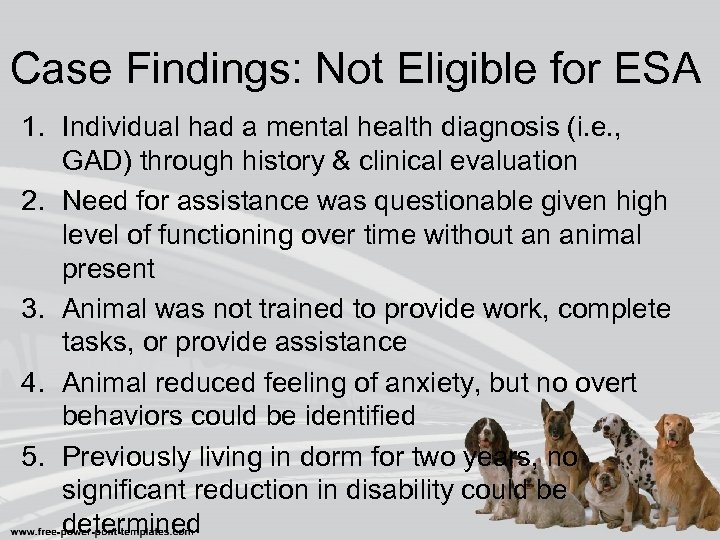 Case Findings: Not Eligible for ESA

1. Individual had a mental health diagnosis (i.e., GAD) through history & clinical evaluation
2. Need for assistance was questionable given high level of functioning over time without an animal present
3. Animal was not trained to provide work, complete tasks, or provide assistance
4. Animal reduced feeling of anxiety, but no overt behaviors could be identified
5. Previously living in dorm for two years, no significant reduction in disability could be determined

www.free-power-point-templates.com